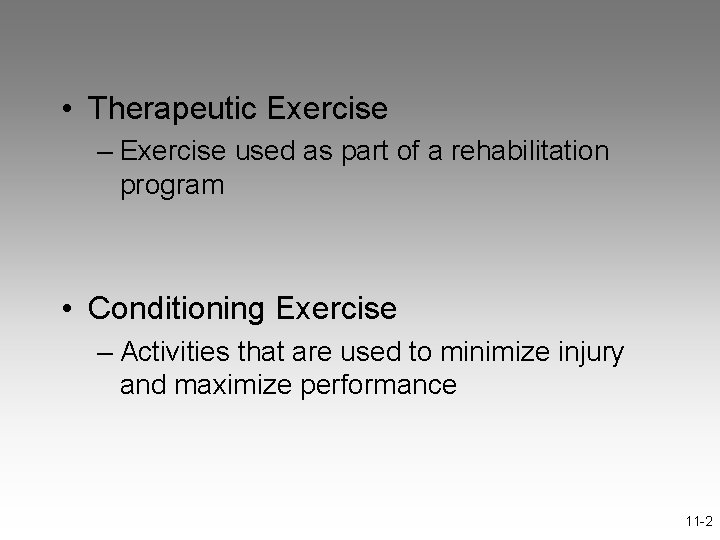 • Therapeutic Exercise
– Exercise used as part of a rehabilitation program

• Conditioning Exercise
– Activities that are used to minimize injury and maximize performance

11-2